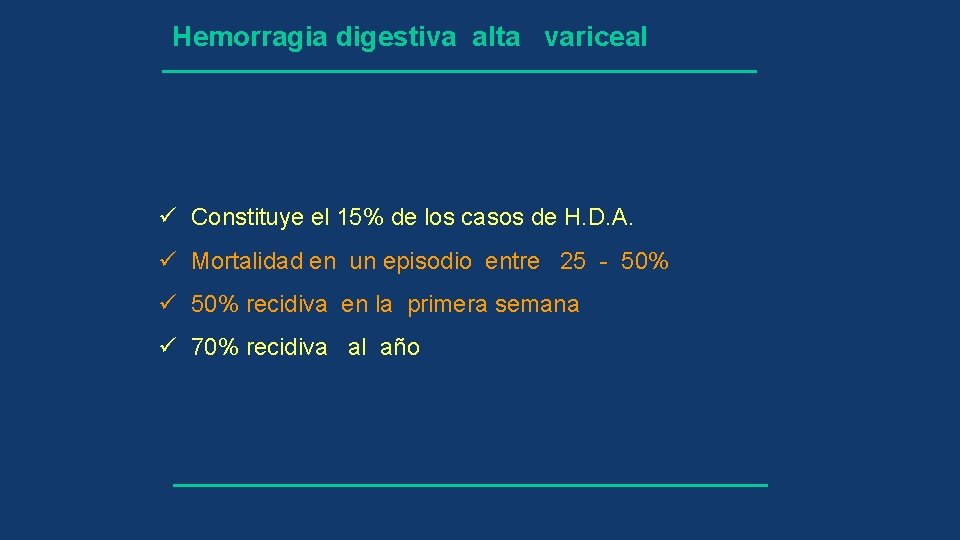 Hemorragia digestiva alta variceal

✓ Constituye el 15% de los casos de H.D.A.

✓ Mortalidad en un episodio entre 25 - 50%

✓ 50% recidiva en la primera semana

✓ 70% recidiva al año